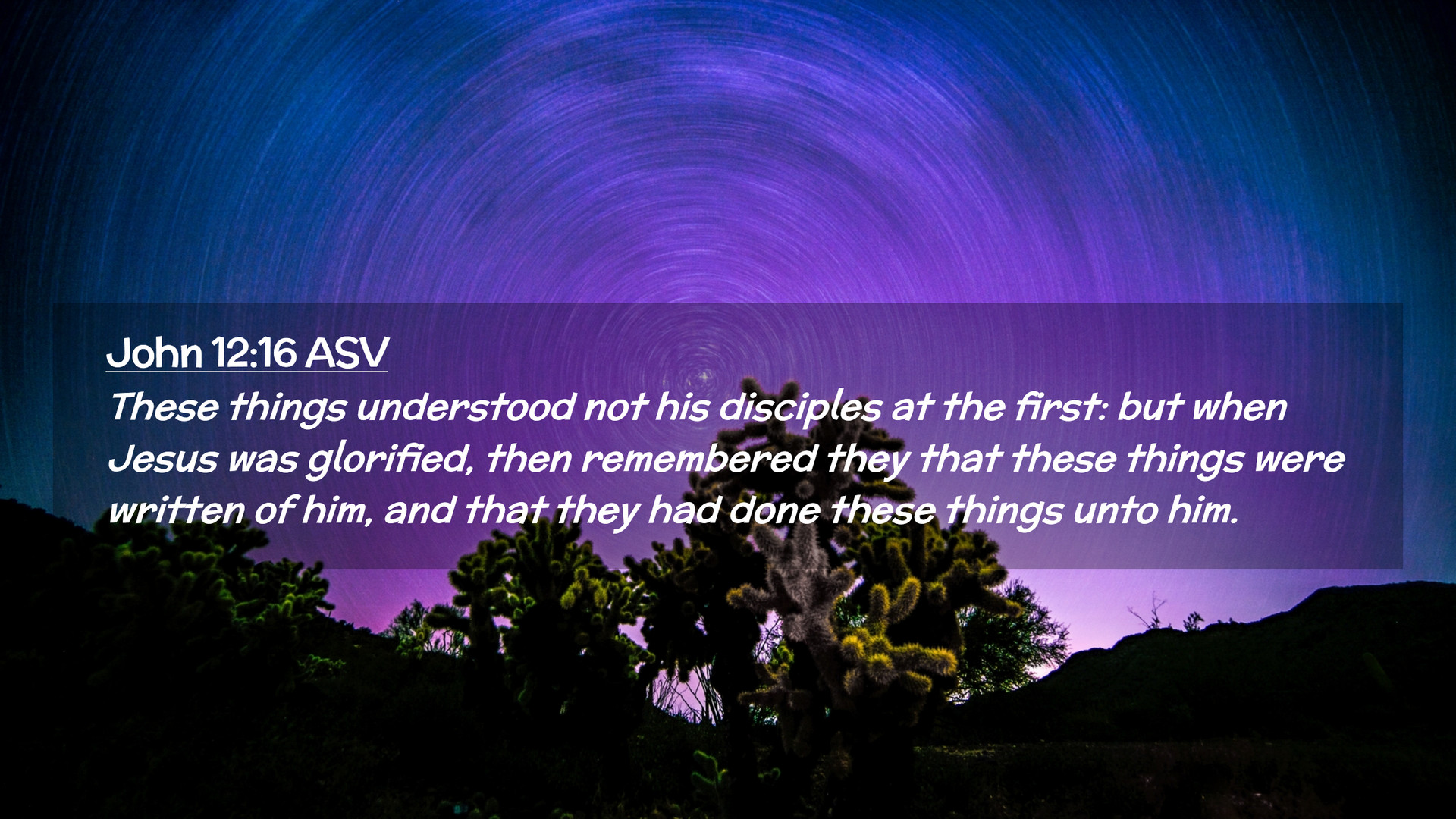 John 12:16 ASV

These things understood not his disciples at the first: but when Jesus was glorified, then remembered they that these things were written of him, and that they had done these things unto him.